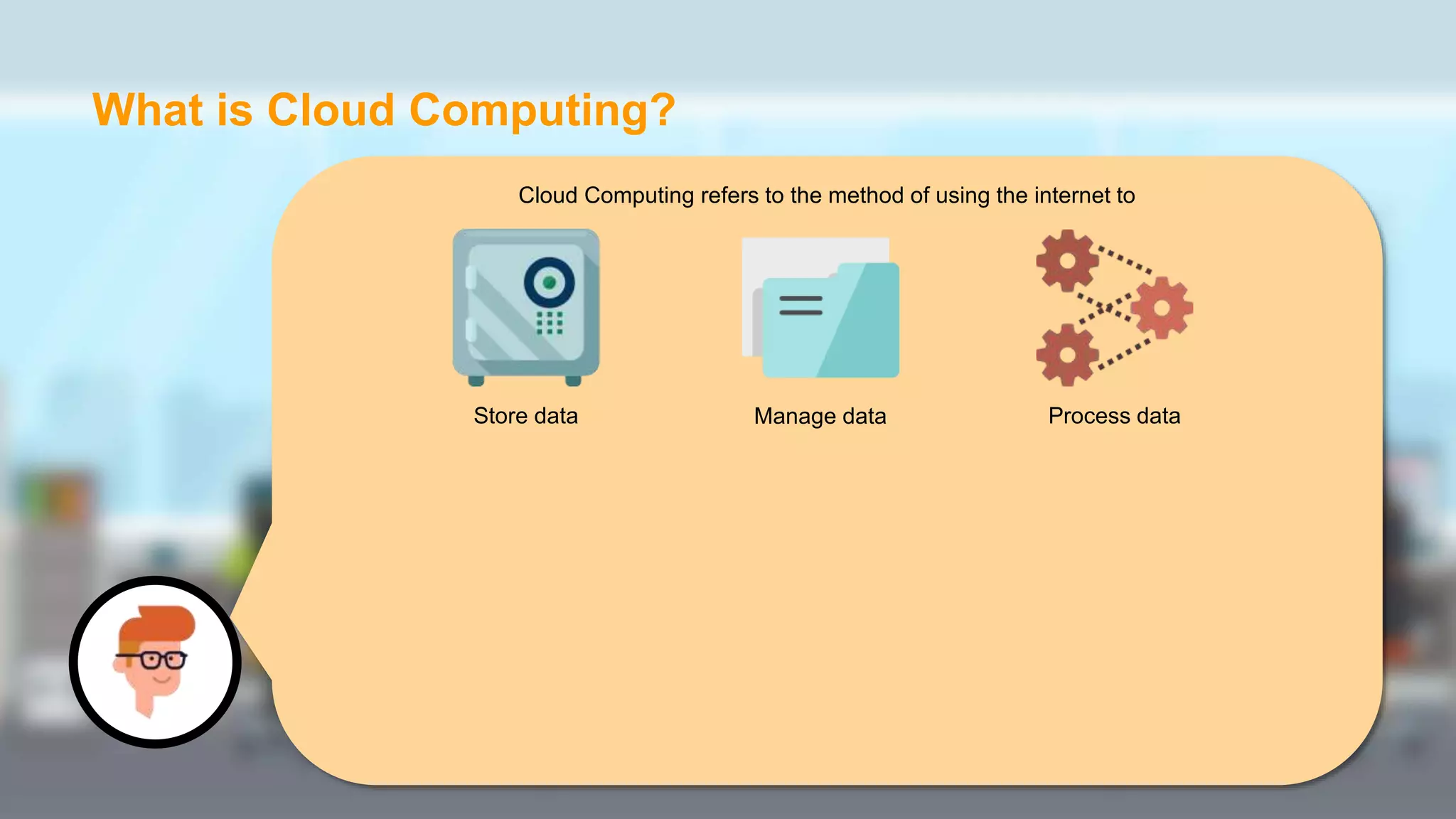 What is Cloud Computing?

Cloud Computing refers to the method of using the internet to

Store data

Manage data

Process data